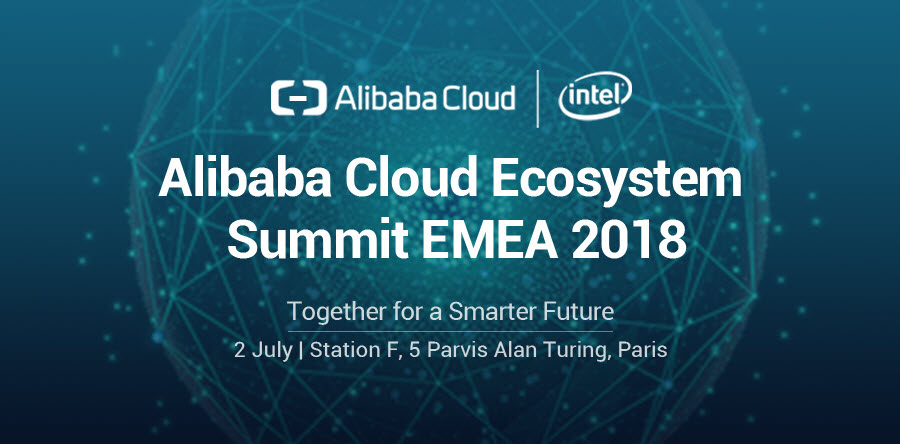 Alibaba Cloud | intel

Alibaba Cloud Ecosystem Summit EMEA 2018

Together for a Smarter Future

2 July | Station F, 5 Parvis Alan Turing, Paris